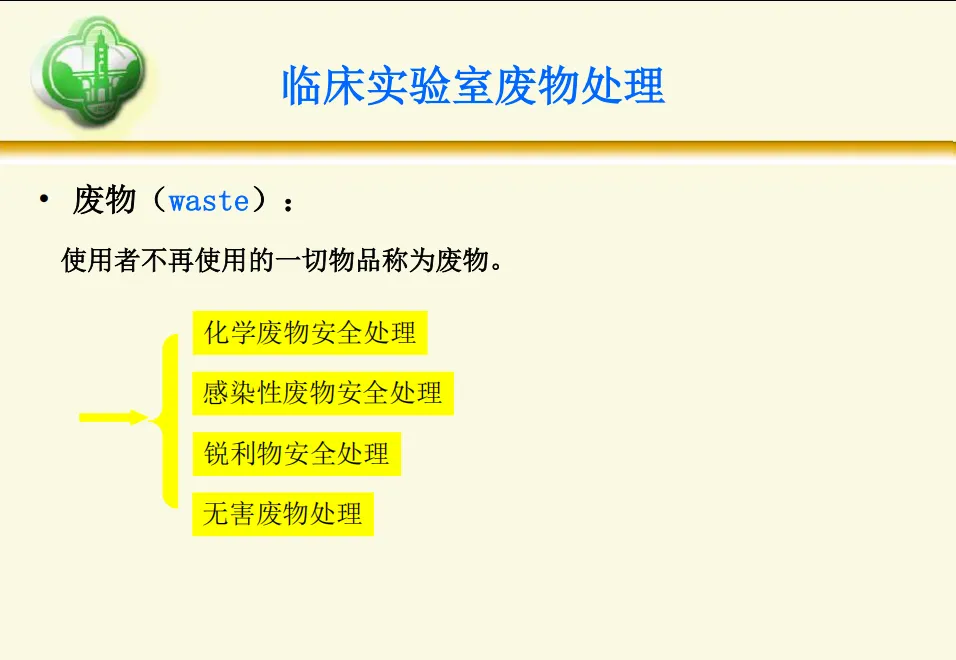 临床实验室废物处理

• 废物（waste）：

使用者不再使用的一切物品称为废物。

化学废物安全处理

感染性废物安全处理

锐利物安全处理

无害废物处理